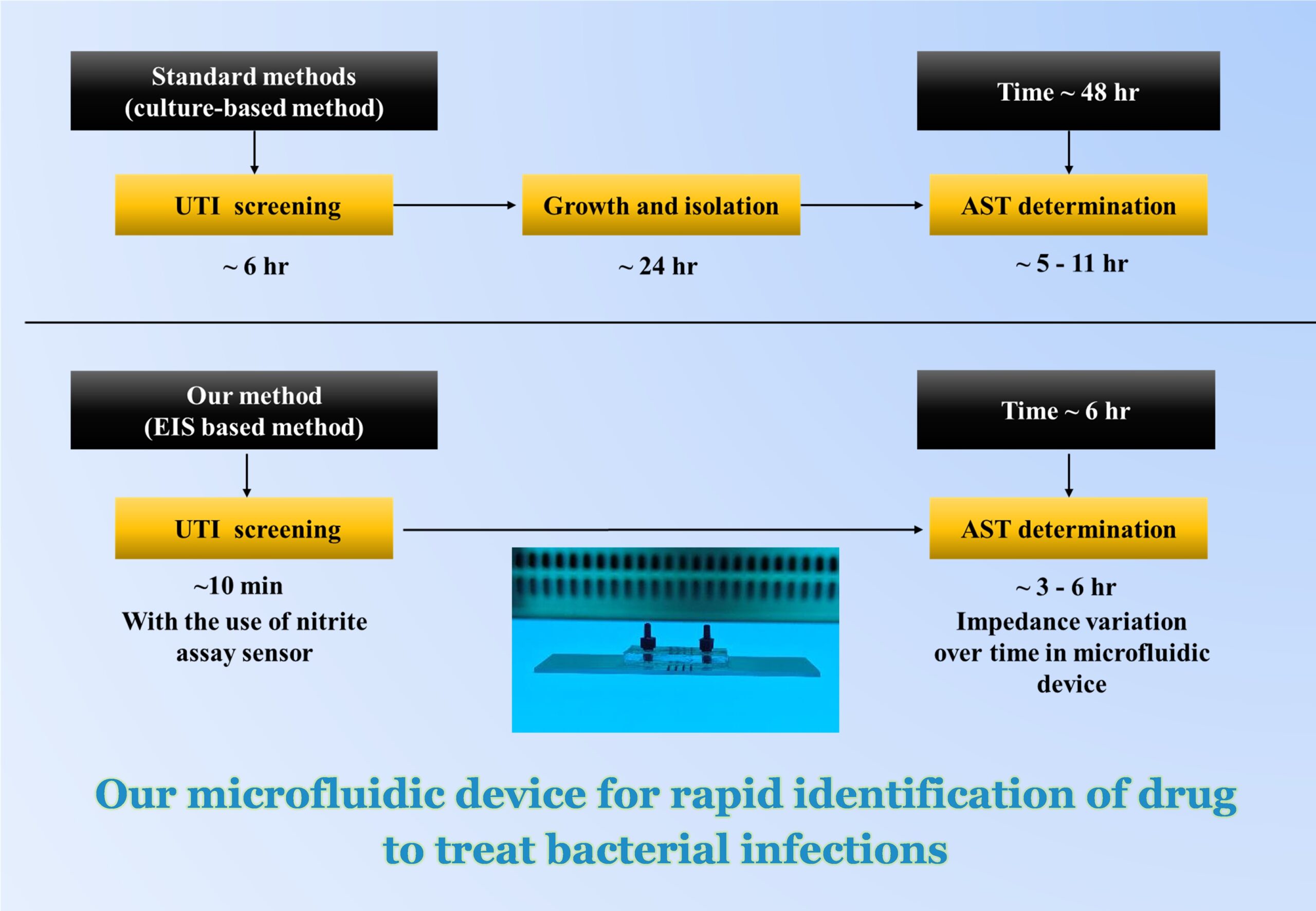 Standard methods
(culture-based method)

Time ~ 48 hr

UTI screening

Growth and isolation

AST determination

~ 6 hr

~ 24 hr

~ 5 - 11 hr

Our method
(EIS based method)

Time ~ 6 hr

UTI screening

AST determination

~10 min
With the use of nitrite assay sensor

~ 3 - 6 hr
Impedance variation over time in microfluidic device

Our microfluidic device for rapid identification of drug to treat bacterial infections